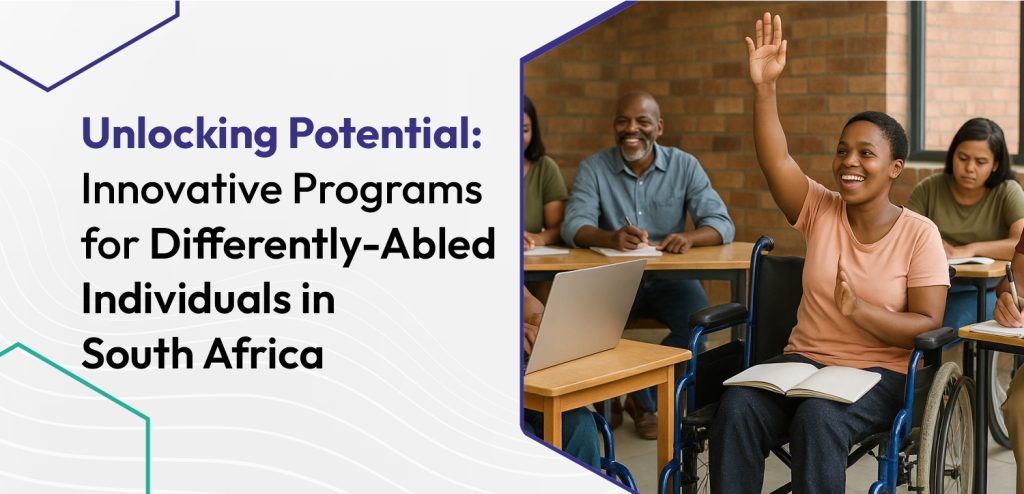 Unlocking Potential:
Innovative Programs for Differently-Abled Individuals in South Africa